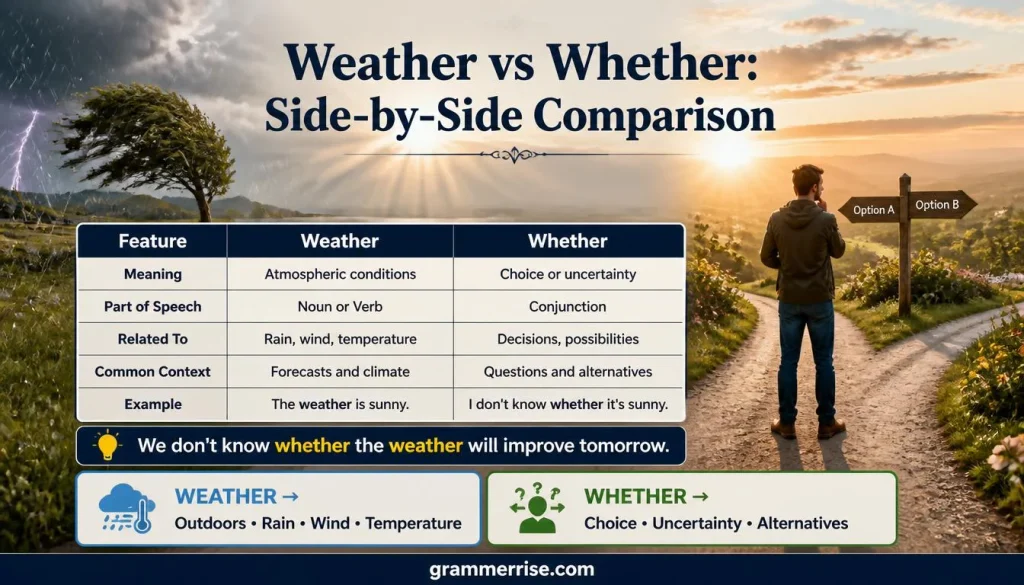 Weather vs Whether: Side-by-Side Comparison

Option A
Option B

| Feature | Weather | Whether |
|---|---|---|
| Meaning | Atmospheric conditions | Choice or uncertainty |
| Part of Speech | Noun or Verb | Conjunction |
| Related To | Rain, wind, temperature | Decisions, possibilities |
| Common Context | Forecasts and climate | Questions and alternatives |
| Example | The weather is sunny. | I don't know whether it's sunny. |

We don't know whether the weather will improve tomorrow.

WEATHER →
Outdoors • Rain • Wind • Temperature

WHETHER →
Choice • Uncertainty • Alternatives

grammerrise.com